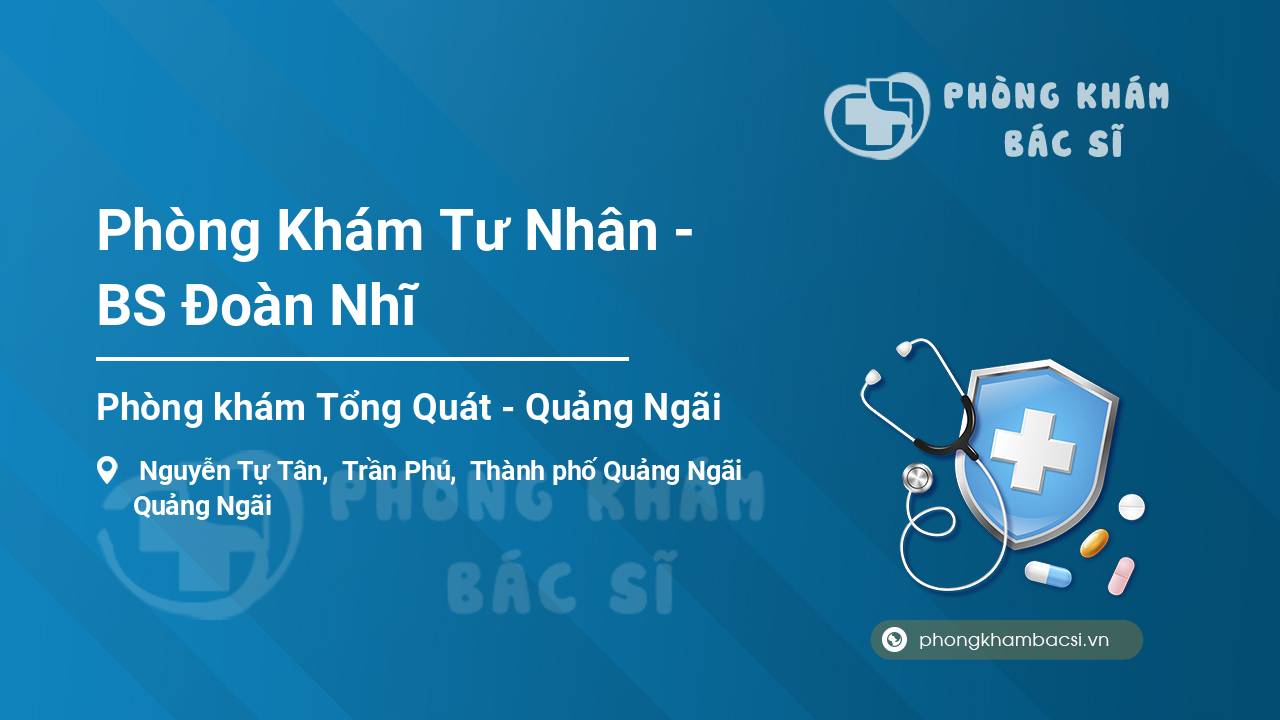 PHÒNG KHÁM
BÁC SĨ

Phòng Khám Tư Nhân - BS Đoàn Nhĩ

Phòng khám Tổng Quát - Quảng Ngãi

Nguyễn Tự Tân, Trần Phú, Thành phố Quảng Ngãi Quảng Ngãi

PHÒNG KHÁM
BÁC SĨ

phongkhambacsi.vn